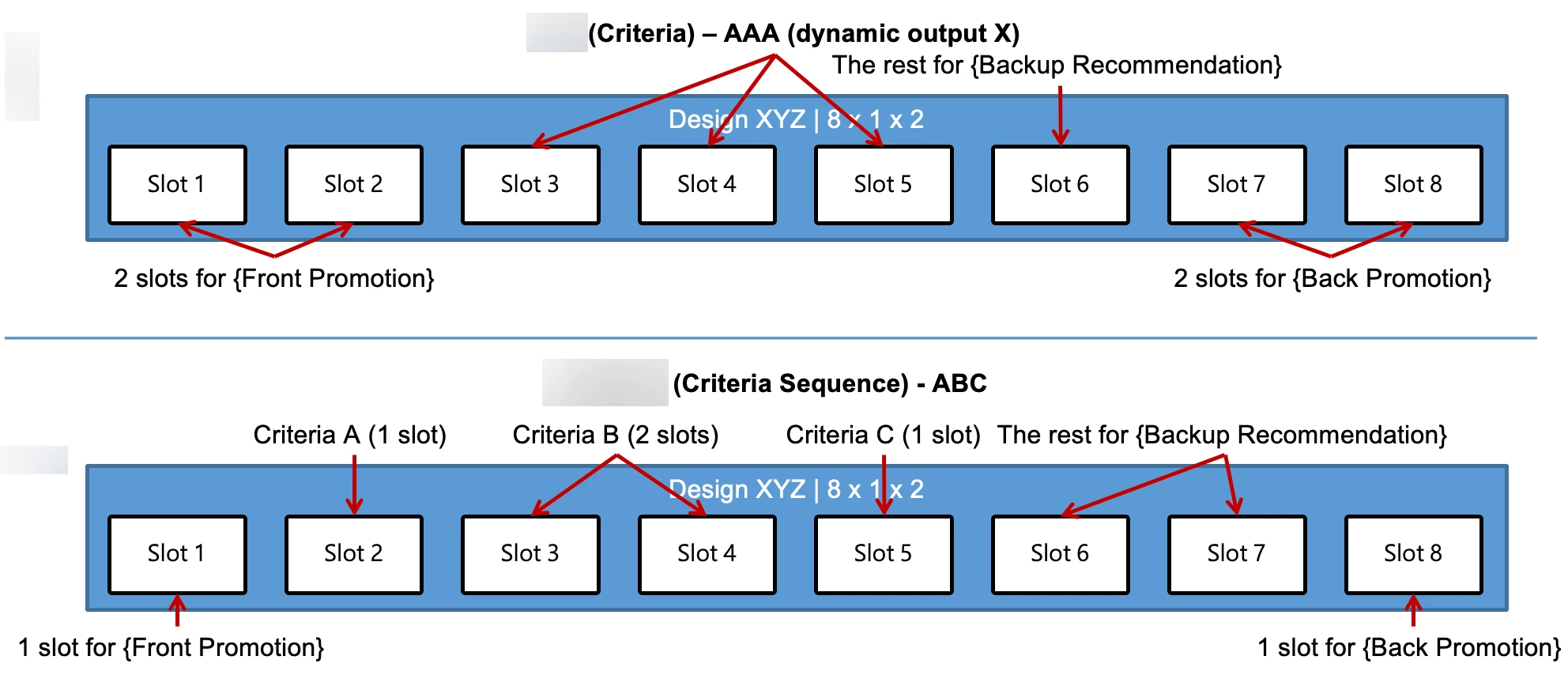 (Criteria) – AAA (dynamic output X)

The rest for {Backup Recommendation}

Design XYZ | 8 x 1 x 2

Slot 1

Slot 2

Slot 3

Slot 4

Slot 5

Slot 6

Slot 7

Slot 8

2 slots for {Front Promotion}

2 slots for {Back Promotion}

(Criteria Sequence) - ABC

Criteria A (1 slot)

Criteria B (2 slots)

Criteria C (1 slot)

The rest for {Backup Recommendation}

Design XYZ | 8 x 1 x 2

Slot 1

Slot 2

Slot 3

Slot 4

Slot 5

Slot 6

Slot 7

Slot 8

1 slot for {Front Promotion}

1 slot for {Back Promotion}